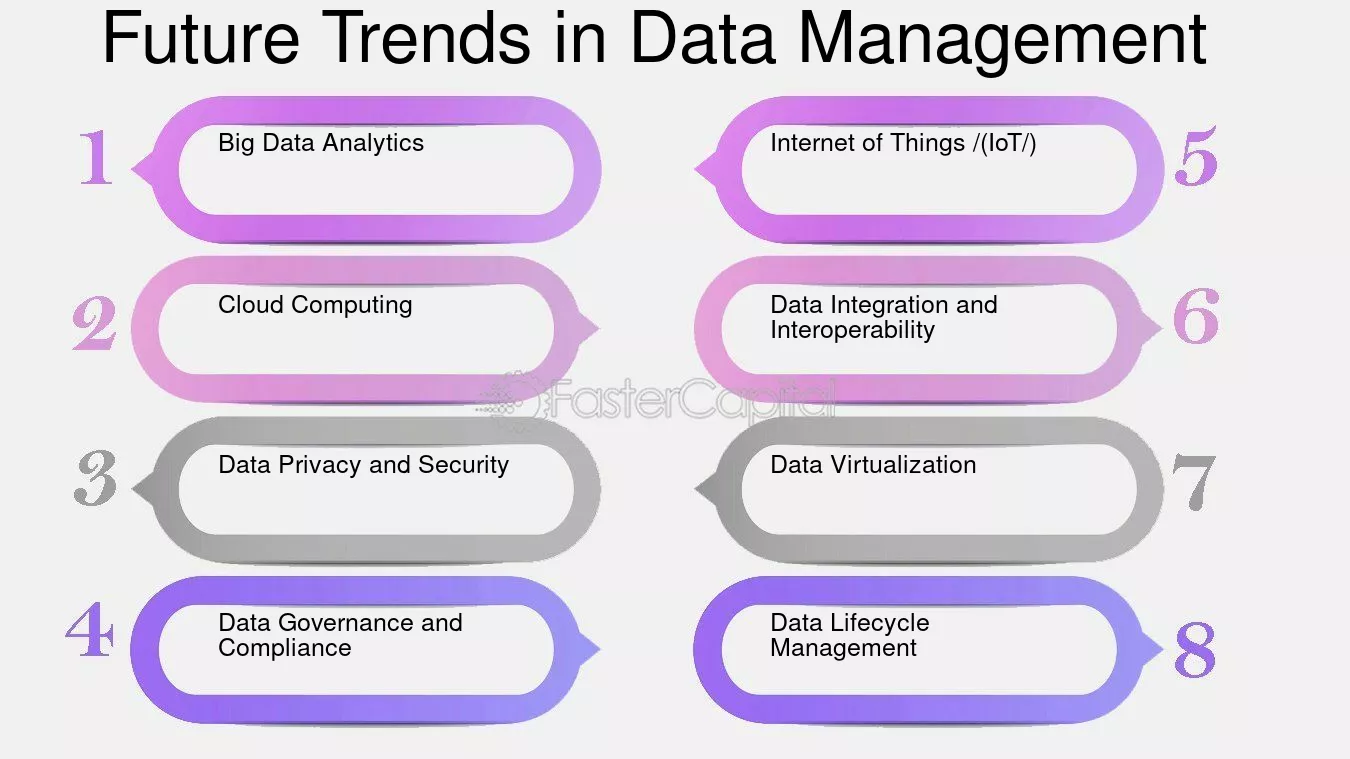 Future Trends in Data Management

1
Big Data Analytics

2
Cloud Computing

3
Data Privacy and Security

4
Data Governance and Compliance

5
Internet of Things /(IoT/)

6
Data Integration and Interoperability

7
Data Virtualization

8
Data Lifecycle Management

FasterCapital